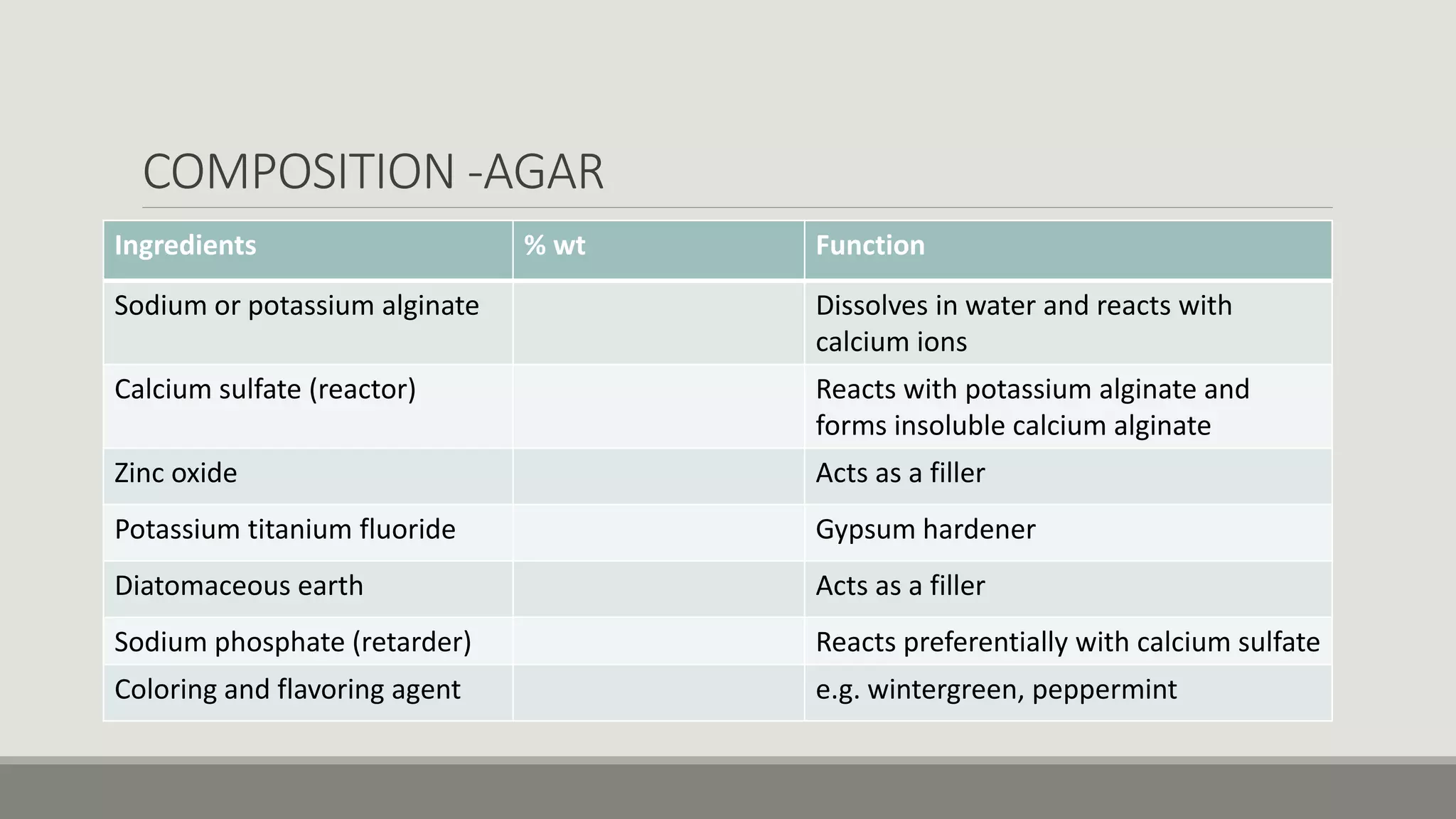 COMPOSITION -AGAR

| Ingredients | % wt | Function |
|---|---|---|
| Sodium or potassium alginate | | Dissolves in water and reacts with calcium ions |
| Calcium sulfate (reactor) | | Reacts with potassium alginate and forms insoluble calcium alginate |
| Zinc oxide | | Acts as a filler |
| Potassium titanium fluoride | | Gypsum hardener |
| Diatomaceous earth | | Acts as a filler |
| Sodium phosphate (retarder) | | Reacts preferentially with calcium sulfate |
| Coloring and flavoring agent | | e.g. wintergreen, peppermint |